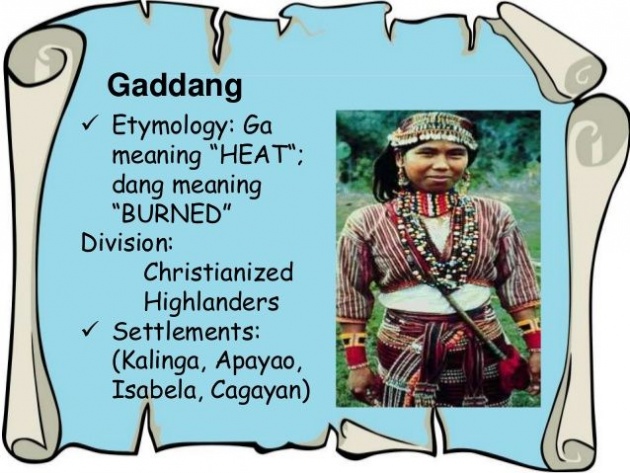 Gaddang

✓ Etymology: Ga meaning "HEAT"; dang meaning "BURNED"

Division:

Christianized Highlanders

✓ Settlements: (Kalinga, Apayao, Isabela, Cagayan)